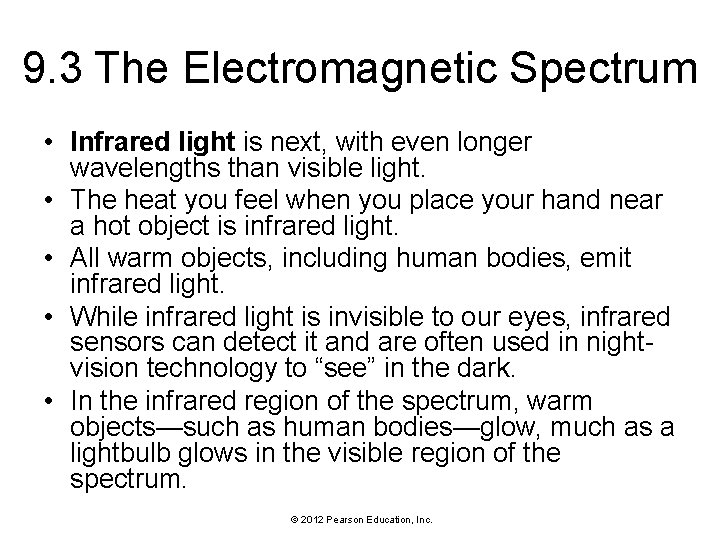 9.3 The Electromagnetic Spectrum

• Infrared light is next, with even longer wavelengths than visible light.
• The heat you feel when you place your hand near a hot object is infrared light.
• All warm objects, including human bodies, emit infrared light.
• While infrared light is invisible to our eyes, infrared sensors can detect it and are often used in night-vision technology to “see” in the dark.
• In the infrared region of the spectrum, warm objects—such as human bodies—glow, much as a lightbulb glows in the visible region of the spectrum.

© 2012 Pearson Education, Inc.